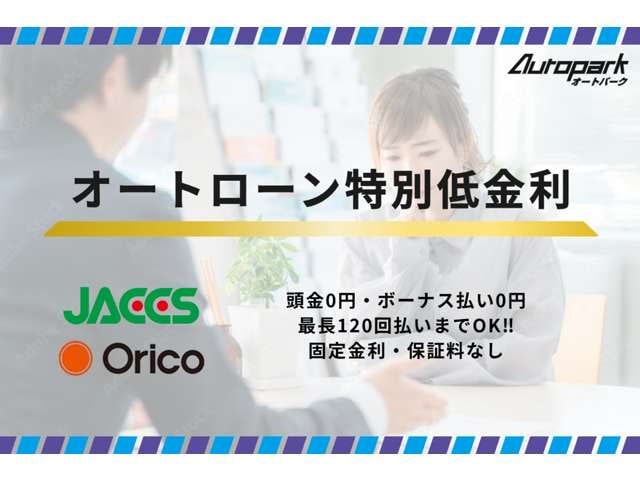 Autopark
オートパーク

オートローン特別低金利

JACCS
Orico

頭金0円・ボーナス払い0円
最長120回払いまでOK!!
固定金利・保証料なし